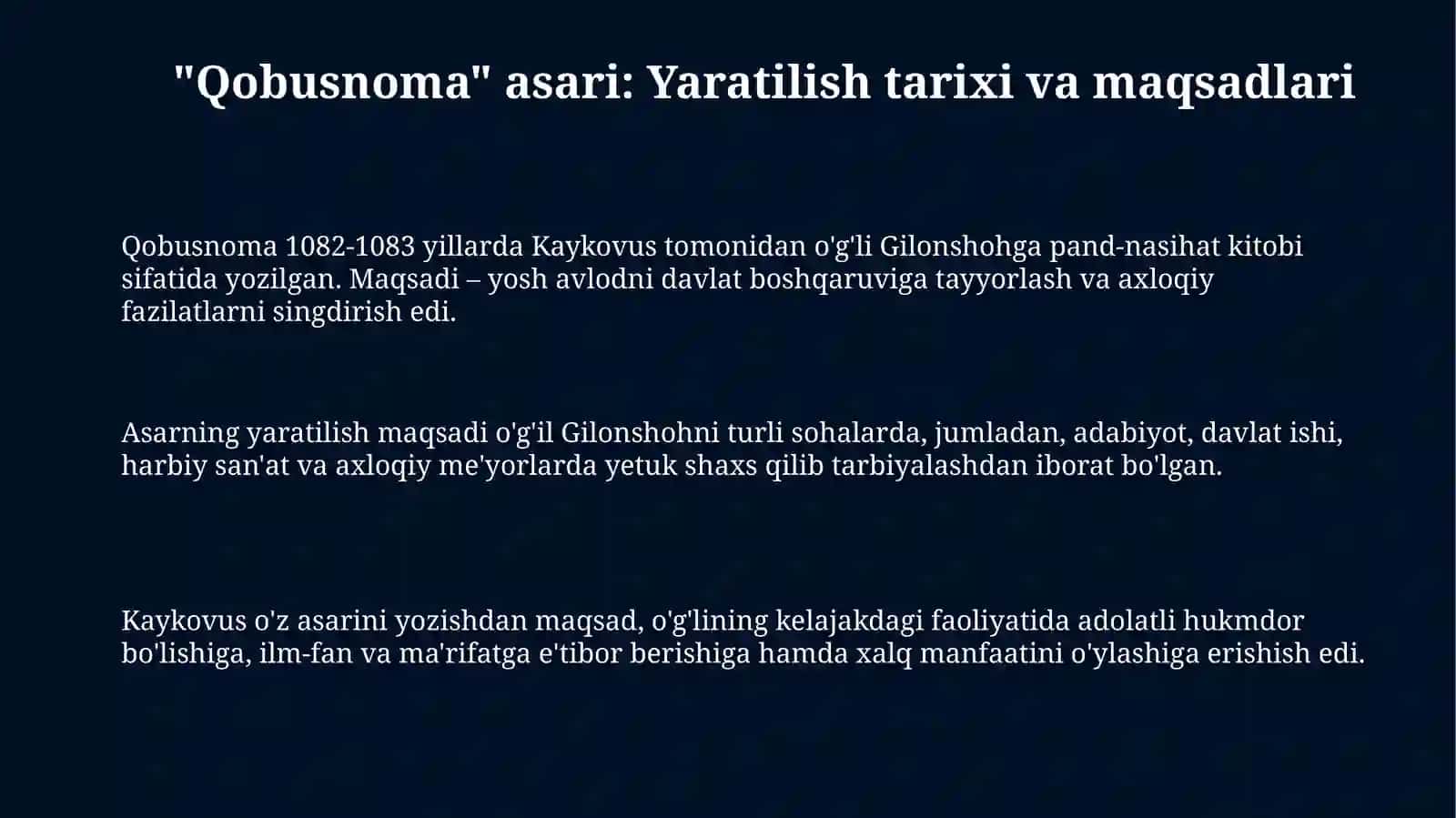 "Qobusnoma" asari: Yaratilish tarixi va maqsadlari

Qobusnoma 1082-1083 yillarda Kaykovus tomonidan o'g'li Gilonshohga pand-nasihat kitobi sifatida yozilgan. Maqsadi – yosh avlodni davlat boshqaruviga tayyorlash va axloqiy fazilatlarni singdirish edi.

Asarning yaratilish maqsadi o'g'il Gilonshohni turli sohalarda, jumladan, adabiyot, davlat ishi, harbiy san'at va axloqiy me'yorlarda yetuk shaxs qilib tarbiyalashdan iborat bo'lgan.

Kaykovus o'z asarini yozishdan maqsad, o'g'lining kelajakdagi faoliyatida adolatli hukmdor bo'lishiga, ilm-fan va ma'rifatga e'tibor berishiga hamda xalq manfaatini o'ylashiga erishish edi.